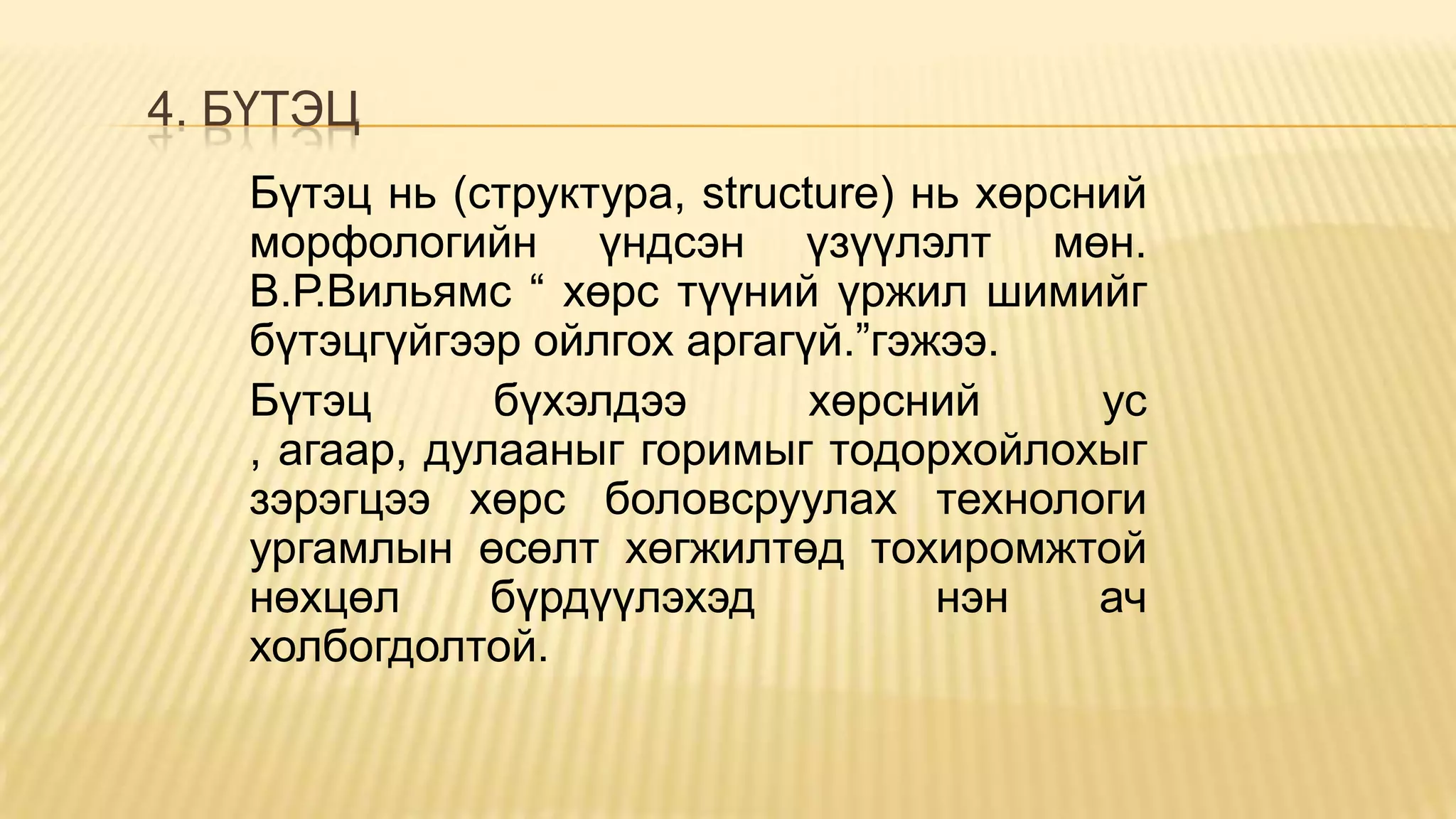 4. БҮТЭЦ

Бүтэц нь (структура, structure) нь хөрсний морфологийн үндсэн үзүүлэлт мөн. В.Р.Вильямс “ хөрс түүний үржил шимийг бүтэцгүйгээр ойлгох аргагүй.”гэжээ.

Бүтэц бүхэлдээ хөрсний ус , агаар, дулааныг горимыг тодорхойлохыг зэрэгцээ хөрс боловсруулах технологи ургамлын өсөлт хөгжилтөд тохиромжтой нөхцөл бүрдүүлэхэд нэн ач холбогдолтой.